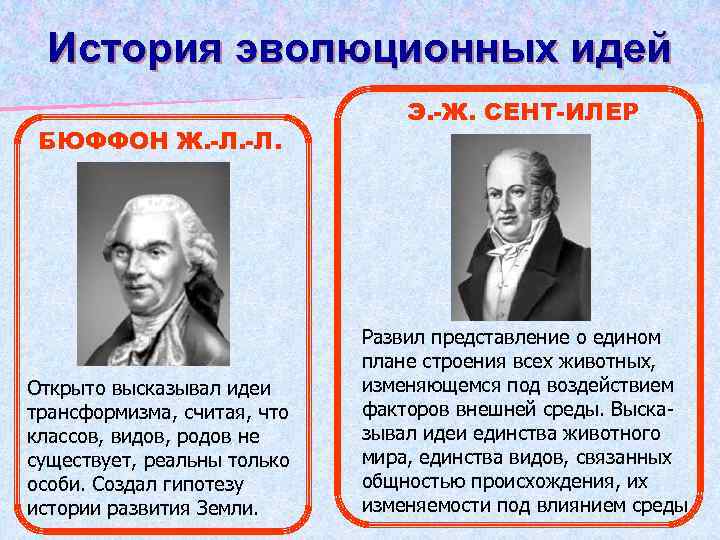 История эволюционных идей

БЮФФОН Ж.-Л.-Л.

Открыто высказывал идеи трансформизма, считая, что классов, видов, родов не существует, реальны только особи. Создал гипотезу истории развития Земли.

Э.-Ж. СЕНТ-ИЛЕР

Развил представление о едином плане строения всех животных, изменяющемся под воздействием факторов внешней среды. Высказывал идеи единства животного мира, единства видов, связанных общностью происхождения, их изменяемости под влиянием среды